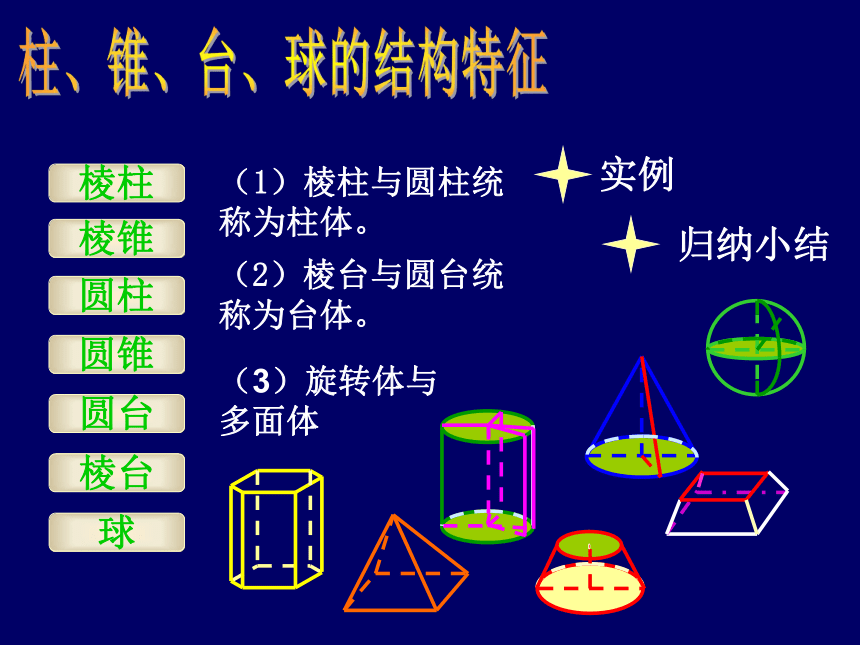 柱、锥、台、球的结构特征

棱柱
棱锥
圆柱
圆锥
圆台
棱台
球

（1）棱柱与圆柱统称为柱体。

（2）棱台与圆台统称为台体。

（3）旋转体与多面体

实例

归纳小结